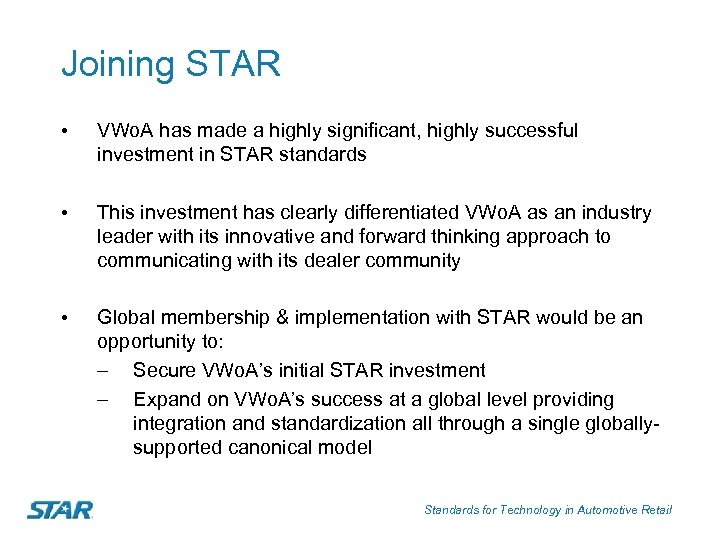 Joining STAR

• VWoA has made a highly significant, highly successful investment in STAR standards

• This investment has clearly differentiated VWoA as an industry leader with its innovative and forward thinking approach to communicating with its dealer community

• Global membership & implementation with STAR would be an opportunity to:
– Secure VWoA's initial STAR investment
– Expand on VWoA's success at a global level providing integration and standardization all through a single globally-supported canonical model

STAR

Standards for Technology in Automotive Retail